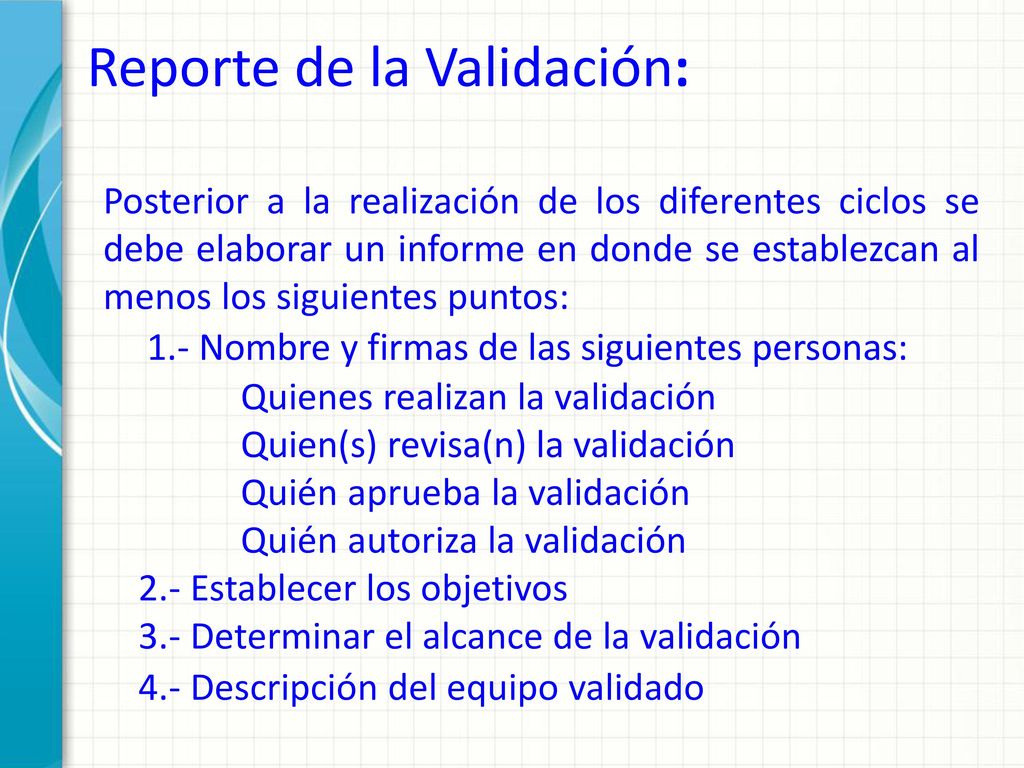 Reporte de la Validación:

Posterior a la realización de los diferentes ciclos se debe elaborar un informe en donde se establezcan al menos los siguientes puntos:

1.- Nombre y firmas de las siguientes personas:

Quienes realizan la validación

Quien(s) revisa(n) la validación

Quién aprueba la validación

Quién autoriza la validación

2.- Establecer los objetivos

3.- Determinar el alcance de la validación

4.- Descripción del equipo validado